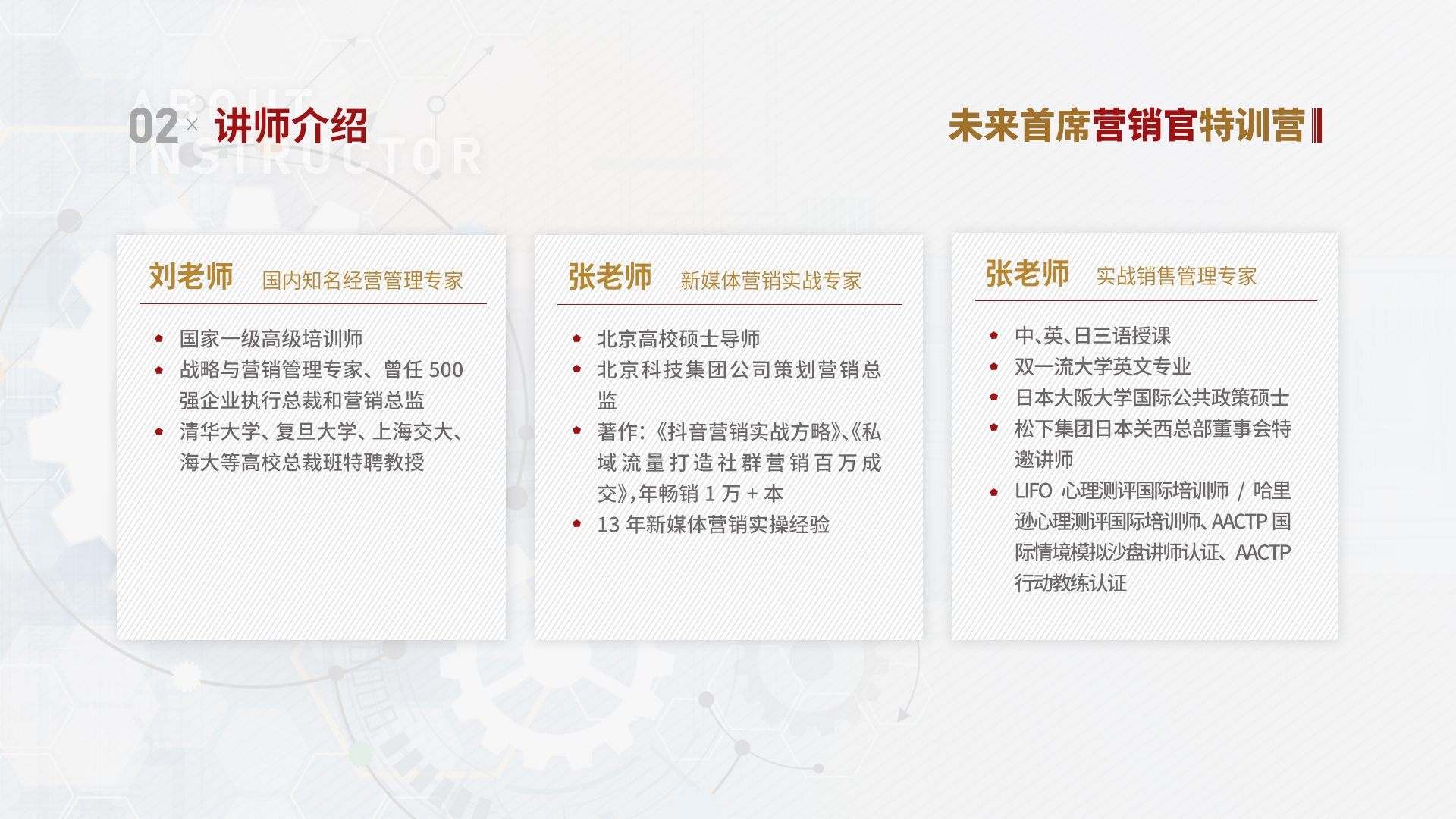 ABOUT INSTRUCTOR

02 × 讲师介绍

未来首席营销官特训营

刘老师 国内知名经营管理专家

- 国家一级高级培训师
- 战略与营销管理专家、曾任 500 强企业执行总裁和营销总监
- 清华大学、复旦大学、上海交大、海大等高校总裁班特聘教授

张老师 新媒体营销实战专家

- 北京高校硕士导师
- 北京科技集团公司策划营销总监
- 著作:《抖音营销实战方略》、《私域流量打造社群营销百万成交》,年畅销 1 万 + 本
- 13 年新媒体营销实操经验

张老师 实战销售管理专家

- 中、英、日三语授课
- 双一流大学英文专业
- 日本大阪大学国际公共政策硕士
- 松下集团日本关西总部董事会特邀讲师
- LIFO 心理测评国际培训师 / 哈里逊心理测评国际培训师、AACTP 国际情境模拟沙盘讲师认证、AACTP 行动教练认证